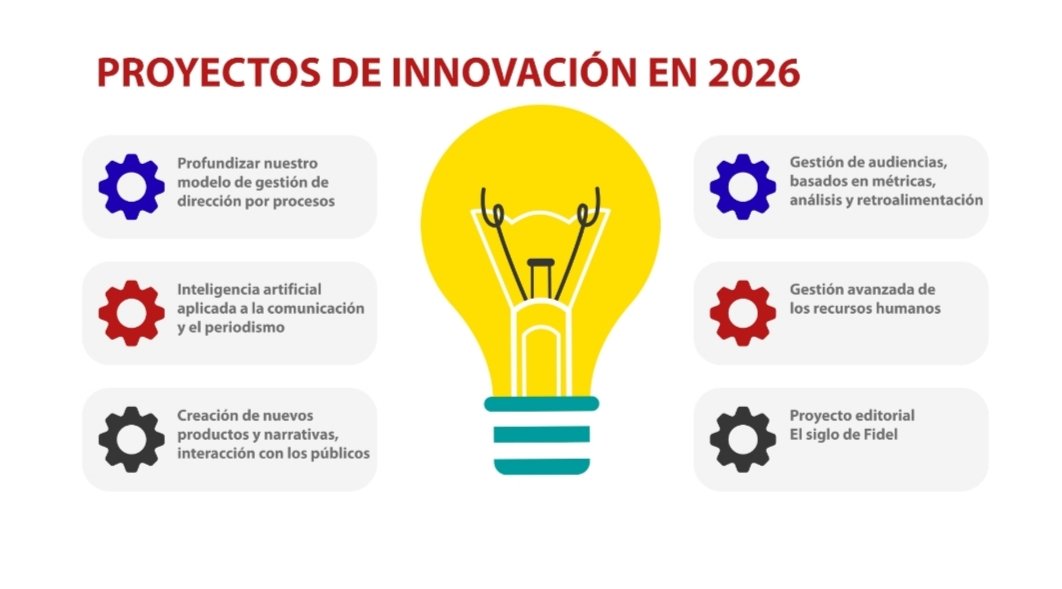 PROYECTOS DE INNOVACIÓN EN 2026

Profundizar nuestro modelo de gestión de dirección por procesos

Inteligencia artificial aplicada a la comunicación y el periodismo

Creación de nuevos productos y narrativas, interacción con los públicos

Gestión de audiencias, basados en métricas, análisis y retroalimentación

Gestión avanzada de los recursos humanos

Proyecto editorial El siglo de Fidel